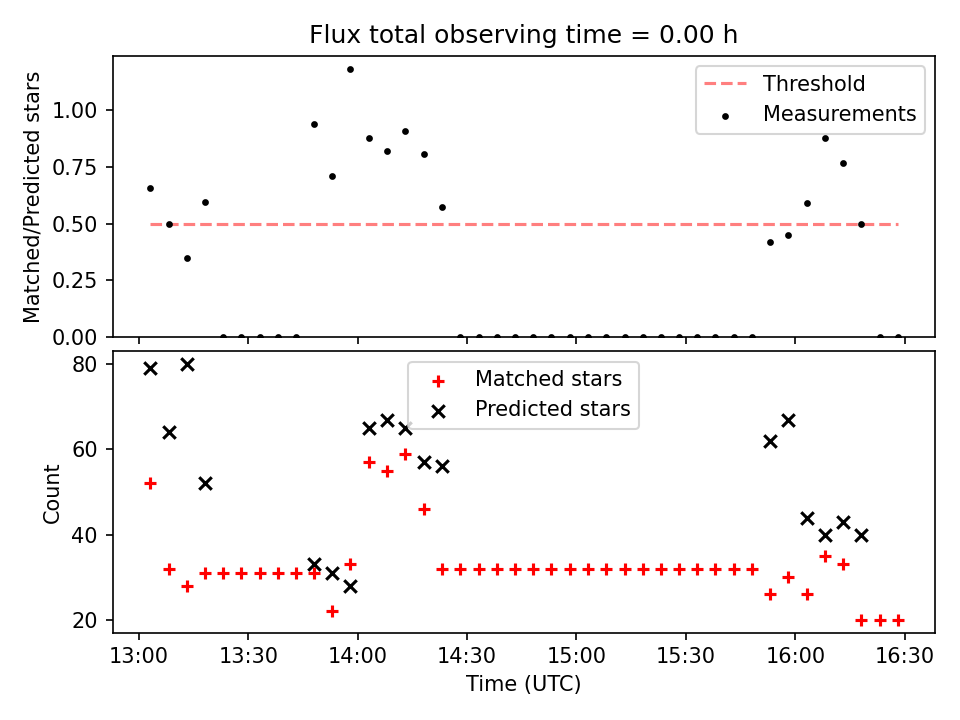 Flux total observing time = 0.00 h

Matched/Predicted stars

1.00
0.75
0.50
0.25
0.00

Threshold
Measurements

Count

80
60
40
20

Matched stars
Predicted stars

13:00 13:30 14:00 14:30 15:00 15:30 16:00 16:30

Time (UTC)